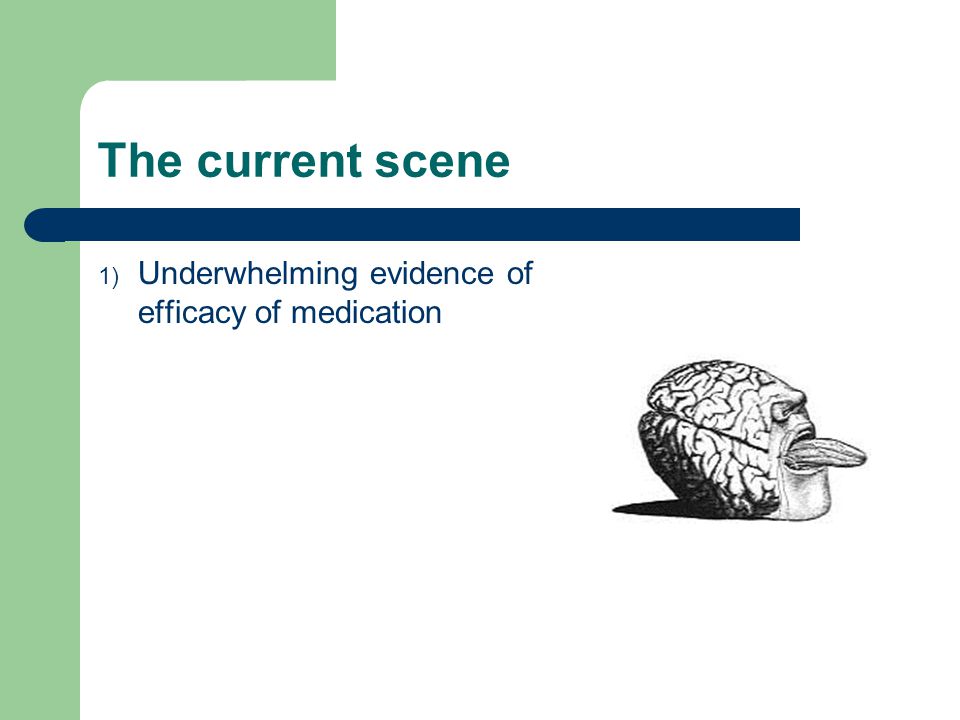 The current scene

1) Underwhelming evidence of efficacy of medication